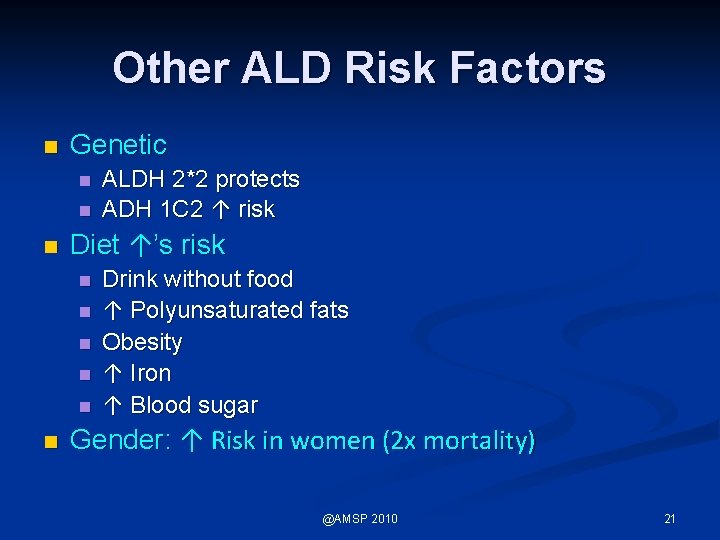 Other ALD Risk Factors

- Genetic
  - ALDH 2*2 protects
  - ADH 1C2 ↑ risk
- Diet ↑'s risk
  - Drink without food
  - ↑ Polyunsaturated fats
  - Obesity
  - ↑ Iron
  - ↑ Blood sugar
- Gender: ↑ Risk in women (2x mortality)

@AMSP 2010

21